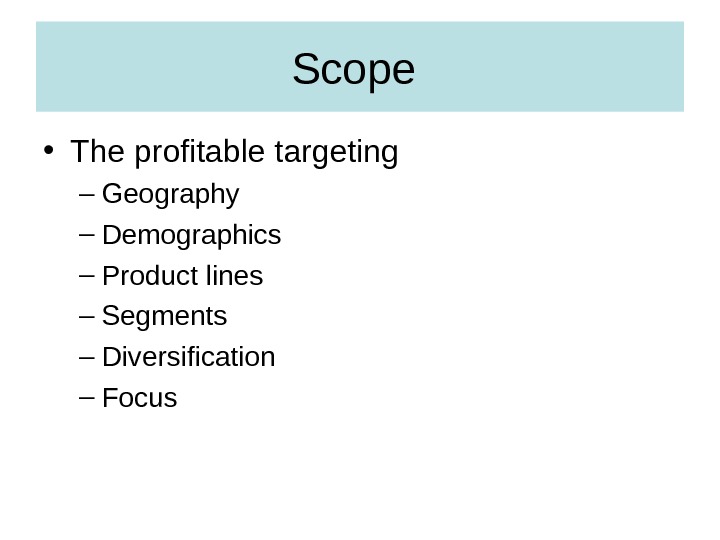 Scope

• The profitable targeting
– Geography
– Demographics
– Product lines
– Segments
– Diversification
– Focus